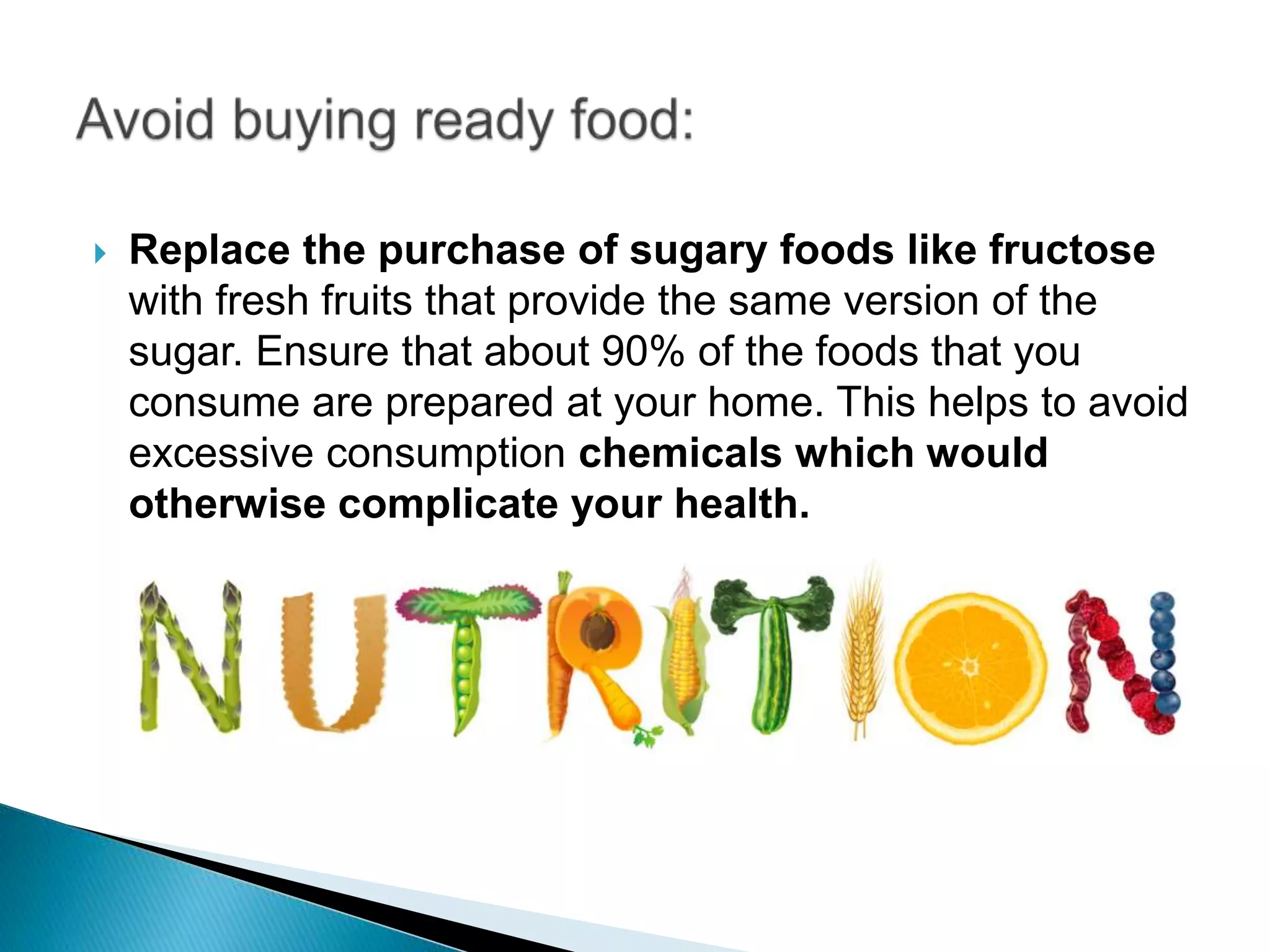 Avoid buying ready food:

Replace the purchase of sugary foods like fructose with fresh fruits that provide the same version of the sugar. Ensure that about 90% of the foods that you consume are prepared at your home. This helps to avoid excessive consumption chemicals which would otherwise complicate your health.

NUTRITION